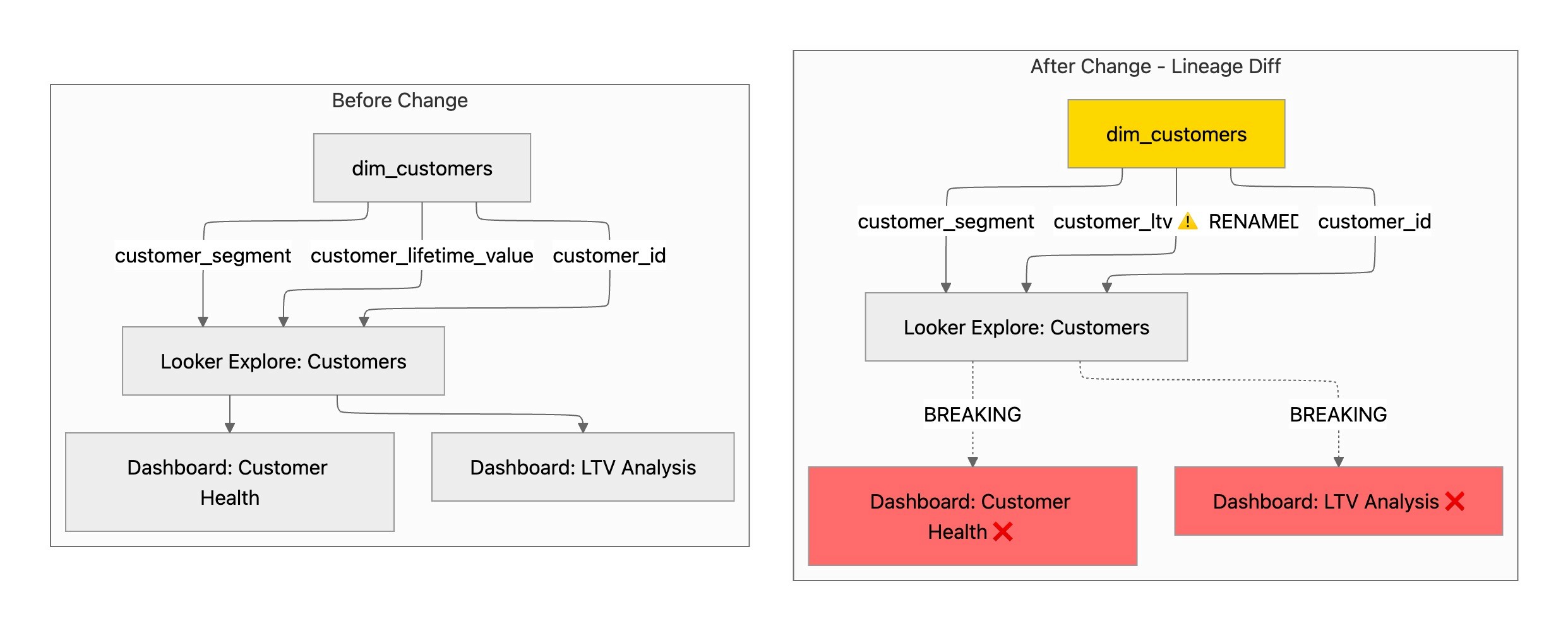 Before Change

dim_customers

customer_segment

customer_lifetime_value

customer_id

Looker Explore: Customers

Dashboard: Customer Health

Dashboard: LTV Analysis

After Change - Lineage Diff

dim_customers

customer_segment

customer_ltv ⚠️ RENAMED

customer_id

Looker Explore: Customers

BREAKING

BREAKING

Dashboard: Customer Health ❌

Dashboard: LTV Analysis ❌